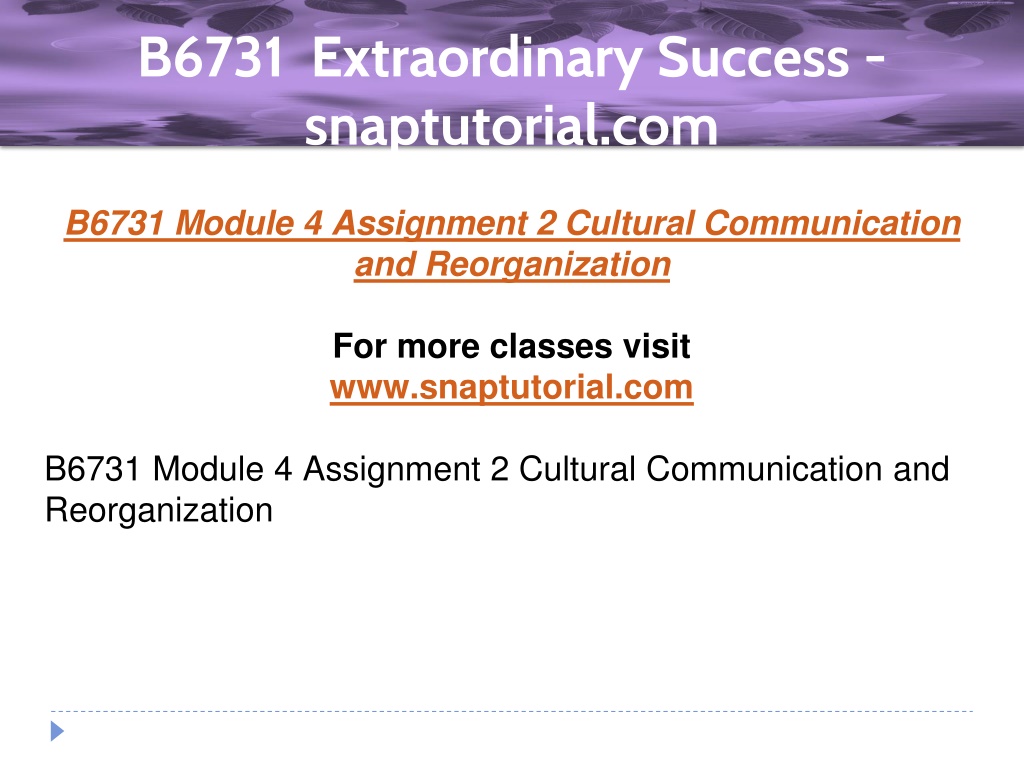 B6731 Extraordinary Success - snaptutorial.com

B6731 Module 4 Assignment 2 Cultural Communication and Reorganization

For more classes visit
www.snaptutorial.com

B6731 Module 4 Assignment 2 Cultural Communication and Reorganization